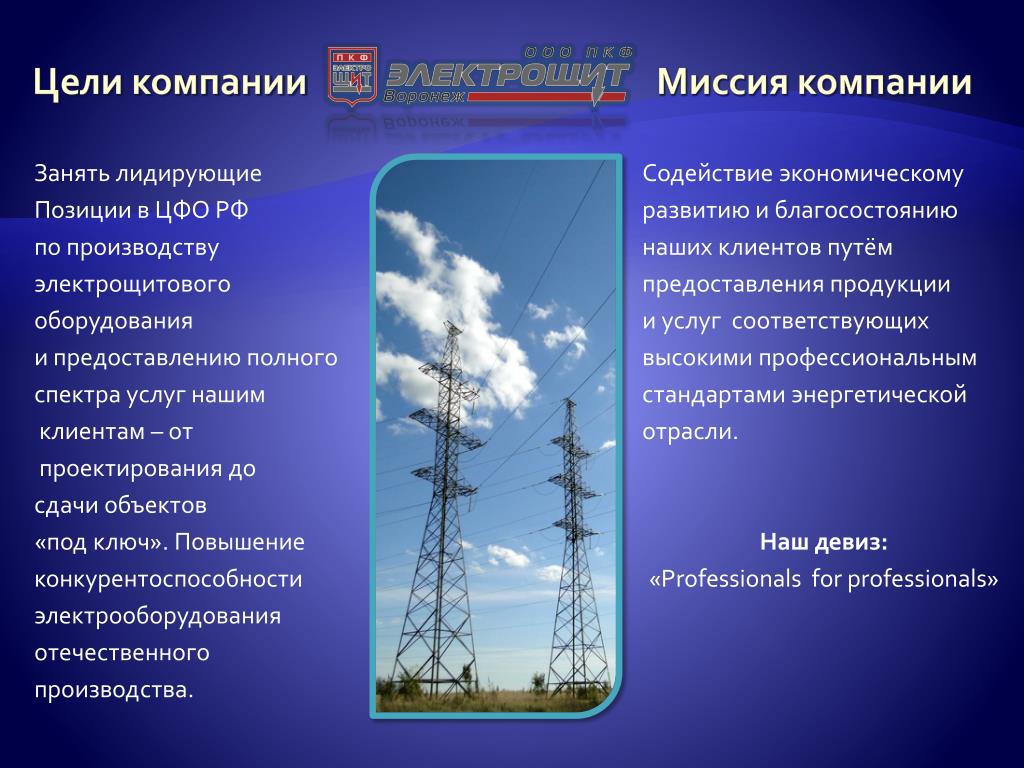 Цели компании

ПКФ ЭЛЕКТРО ЩИТ

ООО ПКФ ЭЛЕКТРОЩИТ Воронеж

Миссия компании

Занять лидирующие Позиции в ЦФО РФ по производству электрощитового оборудования и предоставлению полного спектра услуг нашим клиентам – от проектирования до сдачи объектов «под ключ». Повышение конкурентоспособности электрооборудования отечественного производства.

Содействие экономическому развитию и благосостоянию наших клиентов путём предоставления продукции и услуг соответствующих высокими профессиональным стандартами энергетической отрасли.

Наш девиз:
«Professionals for professionals»